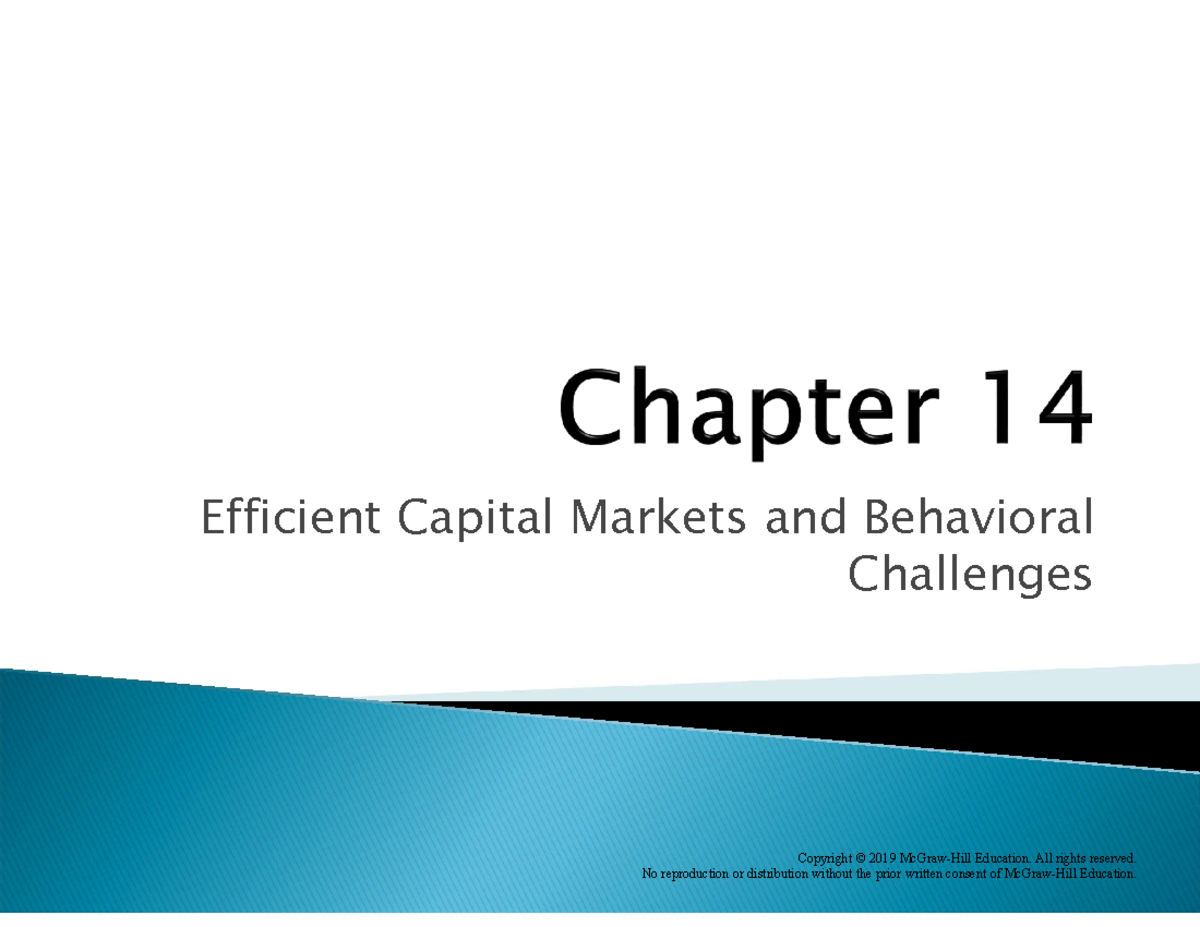 Chapter 14

Efficient Capital Markets and Behavioral Challenges

Copyright © 2019 McGraw-Hill Education. All rights reserved.
No reproduction or distribution without the prior written consent of McGraw-Hill Education.